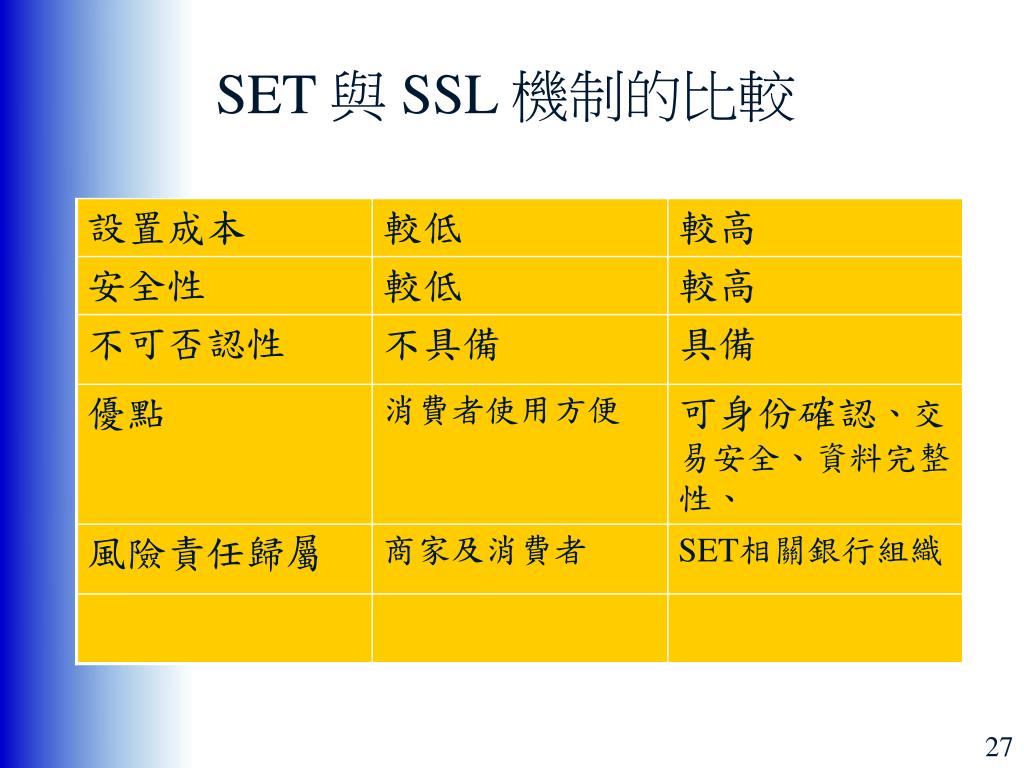 SET 與 SSL 機制的比較

| 設置成本 | 較低 | 較高 |
|---|---|---|
| 安全性 | 較低 | 較高 |
| 不可否認性 | 不具備 | 具備 |
| 優點 | 消費者使用方便 | 可身份確認、交易安全、資料完整性、 |
| 風險責任歸屬 | 商家及消費者 | SET相關銀行組織 |
| | | |

27